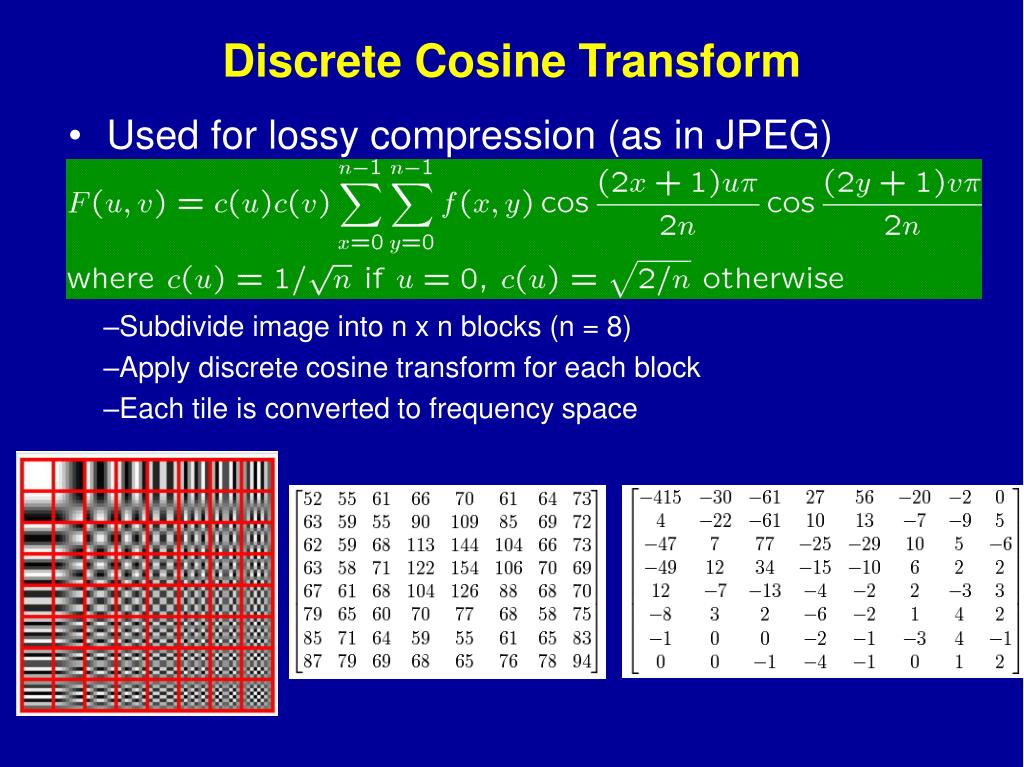 Discrete Cosine Transform

• Used for lossy compression (as in JPEG)

$F(u,v) = c(u)c(v) \sum_{x=0}^{n-1} \sum_{y=0}^{n-1} f(x,y) \cos \frac{(2x+1)u\pi}{2n} \cos \frac{(2y+1)v\pi}{2n}$

where $c(u) = 1/\sqrt{n}$ if $u = 0$, $c(u) = \sqrt{2/n}$ otherwise

–Subdivide image into n x n blocks (n = 8)

–Apply discrete cosine transform for each block

–Each tile is converted to frequency space

$\begin{bmatrix} 52 & 55 & 61 & 66 & 70 & 61 & 64 & 73 \\ 63 & 59 & 55 & 90 & 109 & 85 & 69 & 72 \\ 62 & 59 & 68 & 113 & 144 & 104 & 66 & 73 \\ 63 & 58 & 71 & 122 & 154 & 106 & 70 & 69 \\ 67 & 61 & 68 & 104 & 126 & 88 & 68 & 70 \\ 79 & 65 & 60 & 70 & 77 & 68 & 58 & 75 \\ 85 & 71 & 64 & 59 & 55 & 61 & 65 & 83 \\ 87 & 79 & 69 & 68 & 65 & 76 & 78 & 94 \end{bmatrix}$

$\begin{bmatrix} -415 & -30 & -61 & 27 & 56 & -20 & -2 & 0 \\ 4 & -22 & -61 & 10 & 13 & -7 & -9 & 5 \\ -47 & 7 & 77 & -25 & -29 & 10 & 5 & -6 \\ -49 & 12 & 34 & -15 & -10 & 6 & 2 & 2 \\ 12 & -7 & -13 & -4 & -2 & 2 & -3 & 3 \\ -8 & 3 & 2 & -6 & -2 & 1 & 4 & 2 \\ -1 & 0 & 0 & -2 & -1 & -3 & 4 & -1 \\ 0 & 0 & -1 & -4 & -1 & 0 & 1 & 2 \end{bmatrix}$